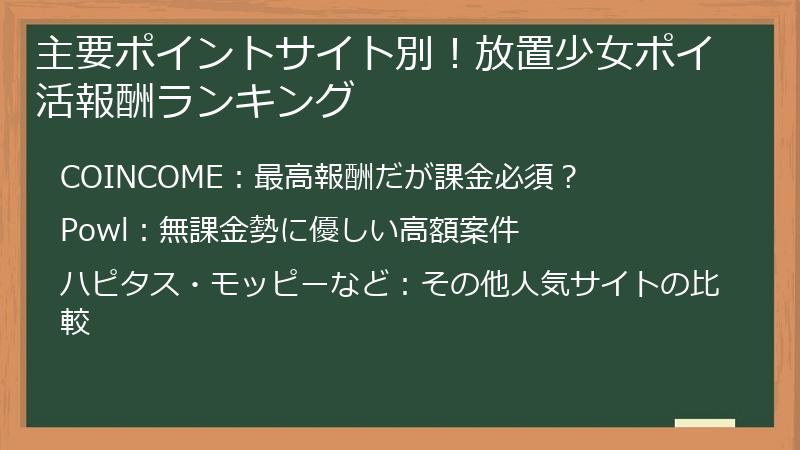 主要ポイントサイト別！放置少女ポイ活報酬ランキング

COINCOME：最高報酬だが課金必須？

Powl：無課金勢に優しい高額案件

ハピタス・モッピーなど：その他人気サイトの比較